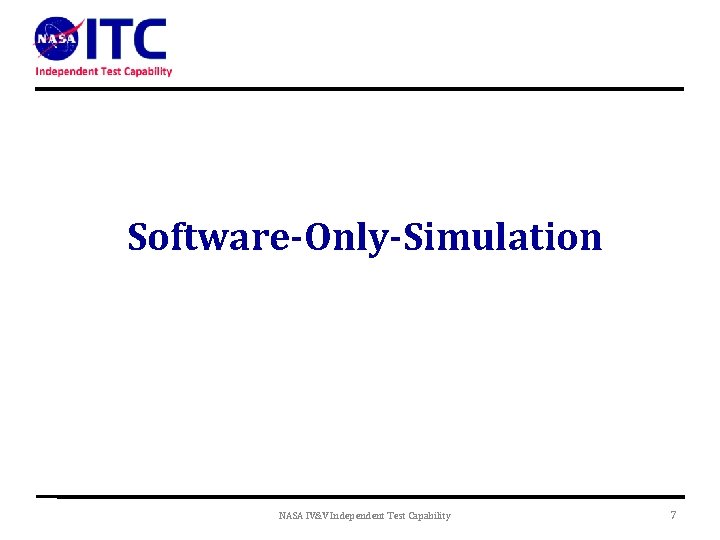 NASA ITC
Independent Test Capability

Software-Only-Simulation

NASA IV&V Independent Test Capability

7